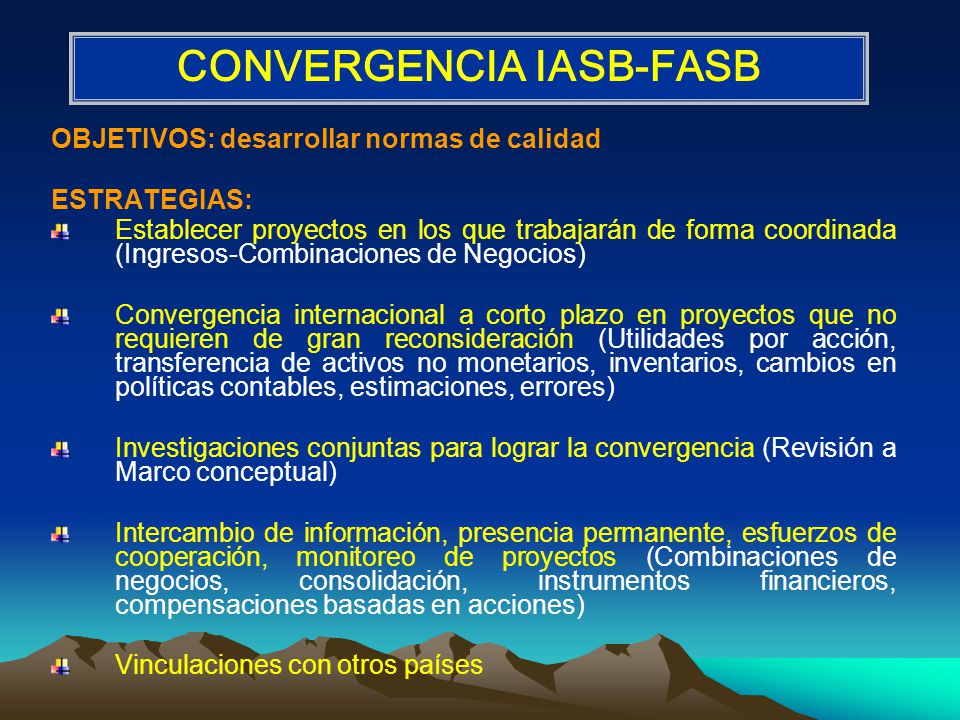 CONVERGENCIA IASB-FASB

OBJETIVOS: desarrollar normas de calidad

ESTRATEGIAS:

Establecer proyectos en los que trabajarán de forma coordinada (Ingresos-Combinaciones de Negocios)

Convergencia internacional a corto plazo en proyectos que no requieren de gran reconsideración (Utilidades por acción, transferencia de activos no monetarios, inventarios, cambios en políticas contables, estimaciones, errores)

Investigaciones conjuntas para lograr la convergencia (Revisión a Marco conceptual)

Intercambio de información, presencia permanente, esfuerzos de cooperación, monitoreo de proyectos (Combinaciones de negocios, consolidación, instrumentos financieros, compensaciones basadas en acciones)

Vinculaciones con otros países